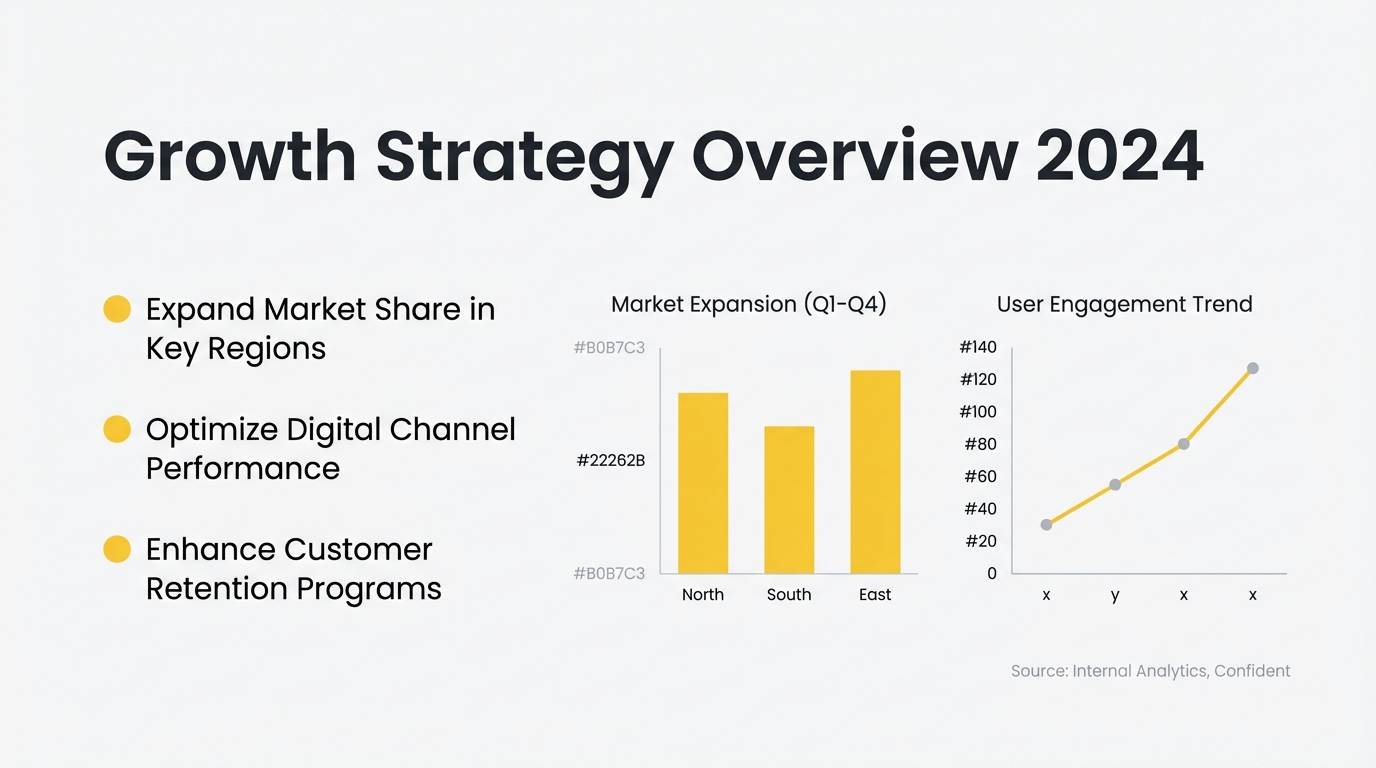 Growth Strategy Overview 2024

Expand Market Share in Key Regions

Optimize Digital Channel Performance

Enhance Customer Retention Programs

Market Expansion (Q1-Q4)

#B0B7C3
#22262B
#B0B7C3

North
South
East

User Engagement Trend

#140
#120
#100
#80
#60
#40
#20
0

x
y
x
x

Source: Internal Analytics, Confident